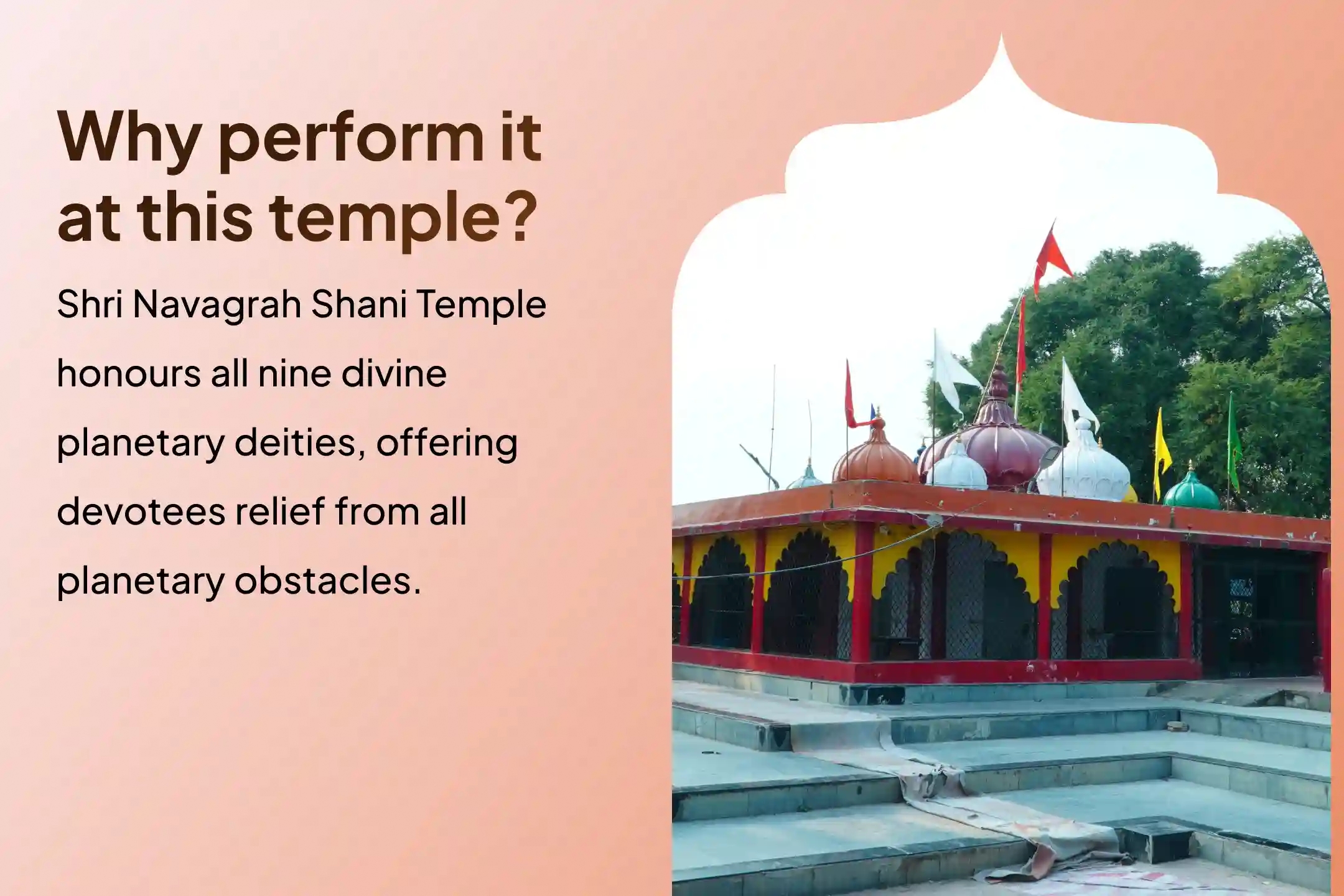 Why perform it at this temple?

Shri Navagrah Shani Temple honours all nine divine planetary deities, offering devotees relief from all planetary obstacles.